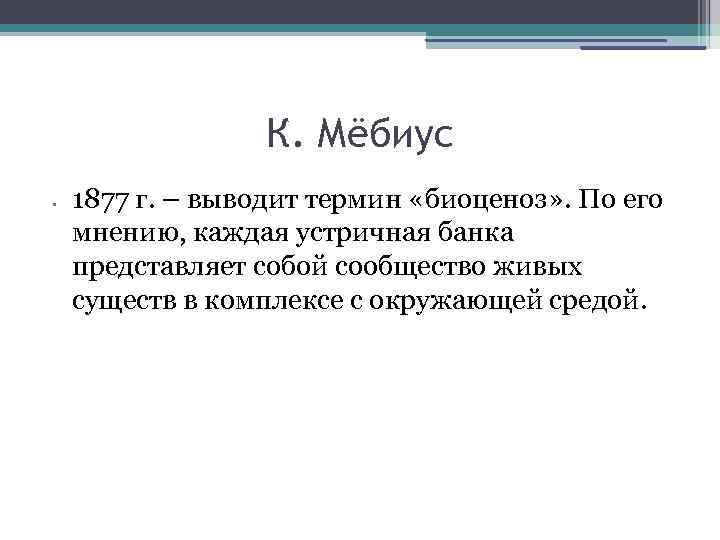 К. Мёбиус

1877 г. – выводит термин «биоценоз». По его мнению, каждая устричная банка представляет собой сообщество живых существ в комплексе с окружающей средой.